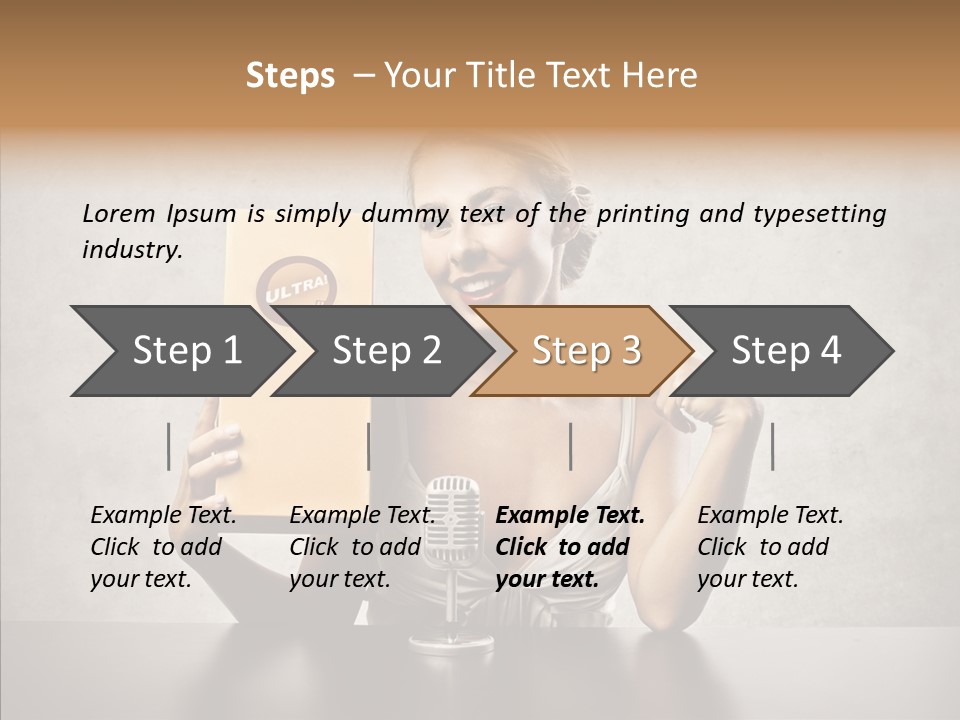 Steps – Your Title Text Here

Lorem Ipsum is simply dummy text of the printing and typesetting industry.

ULTRA!

Step 1

Step 2

Step 3

Step 4

Example Text. Click to add your text.

Example Text. Click to add your text.

Example Text. Click to add your text.

Example Text. Click to add your text.